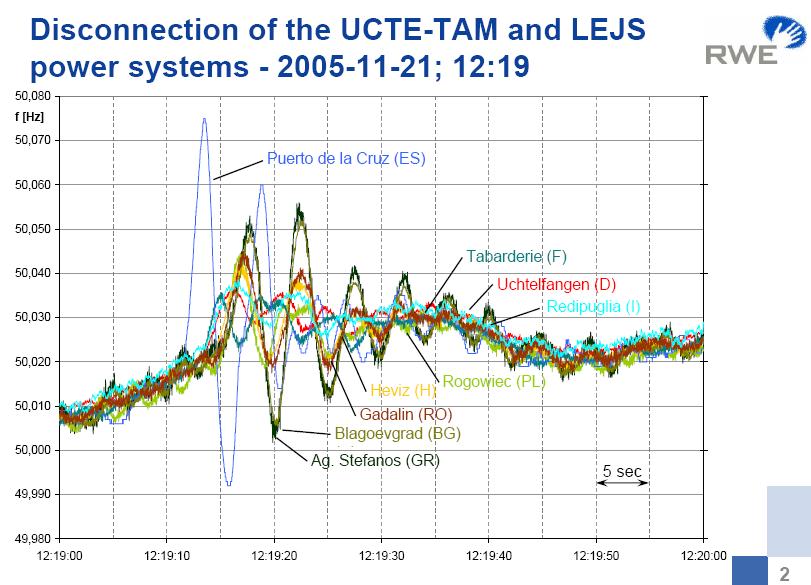 Disconnection of the UCTE-TAM and LEJS power systems - 2005-11-21; 12:19

RWE

50,080
f [Hz]
50,070
50,060
50,050
50,040
50,030
50,020
50,010
50,000
49,990
49,980

Puerto de la Cruz (ES)
Tabarderie (F)
Uchtelfangen (D)
Redipuglia (I)
Rogowiec (PL)
Heviz (H)
Gadalin (RO)
Blagoevgrad (BG)
Ag. Stefanos (GR)
5 sec

12:19:00
12:19:10
12:19:20
12:19:30
12:19:40
12:19:50
12:20:00

2